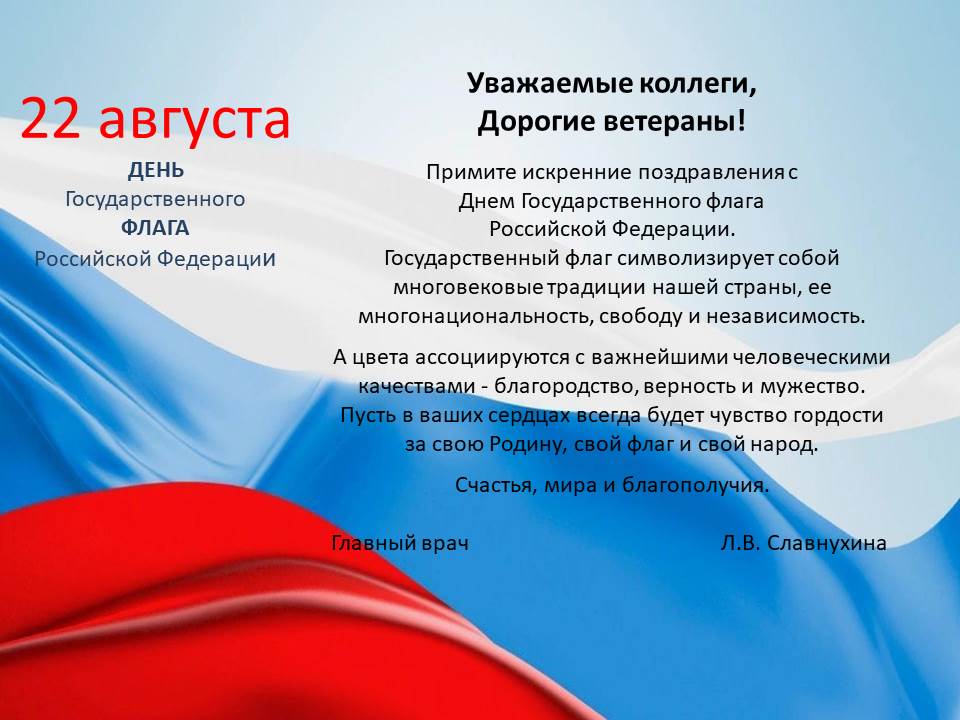 22 августа
ДЕНЬ
Государственного
ФЛАГА
Российской Федерации

Уважаемые коллеги,
Дорогие ветераны!

Примите искренние поздравления с Днем Государственного флага Российской Федерации. Государственный флаг символизирует собой многовековые традиции нашей страны, ее многонациональность, свободу и независимость.

А цвета ассоциируются с важнейшими человеческими качествами - благородство, верность и мужество. Пусть в ваших сердцах всегда будет чувство гордости за свою Родину, свой флаг и свой народ.

Счастья, мира и благополучия.

Главный врач Л.В. Славнухина